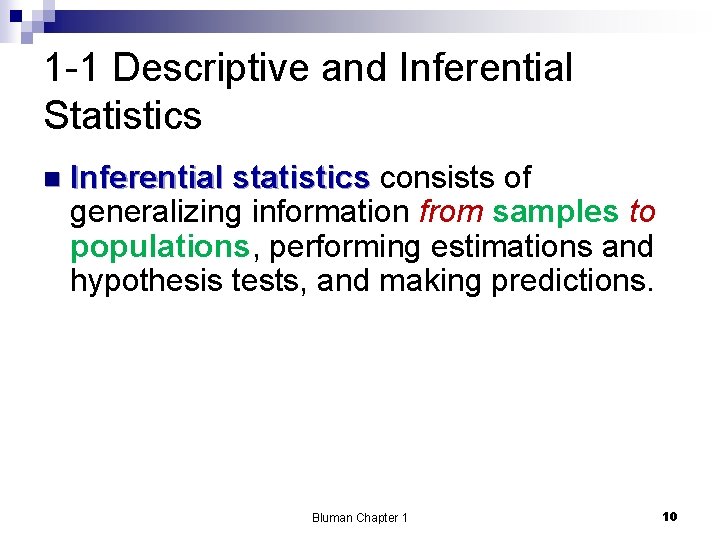 1-1 Descriptive and Inferential Statistics

Inferential statistics consists of generalizing information from samples to populations, performing estimations and hypothesis tests, and making predictions.

Bluman Chapter 1

10